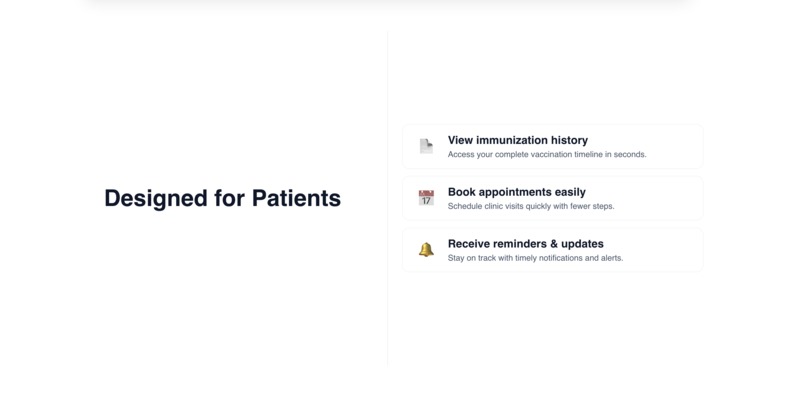 Designed for Patients

View immunization history
Access your complete vaccination timeline in seconds.

17

Book appointments easily
Schedule clinic visits quickly with fewer steps.

Receive reminders & updates
Stay on track with timely notifications and alerts.